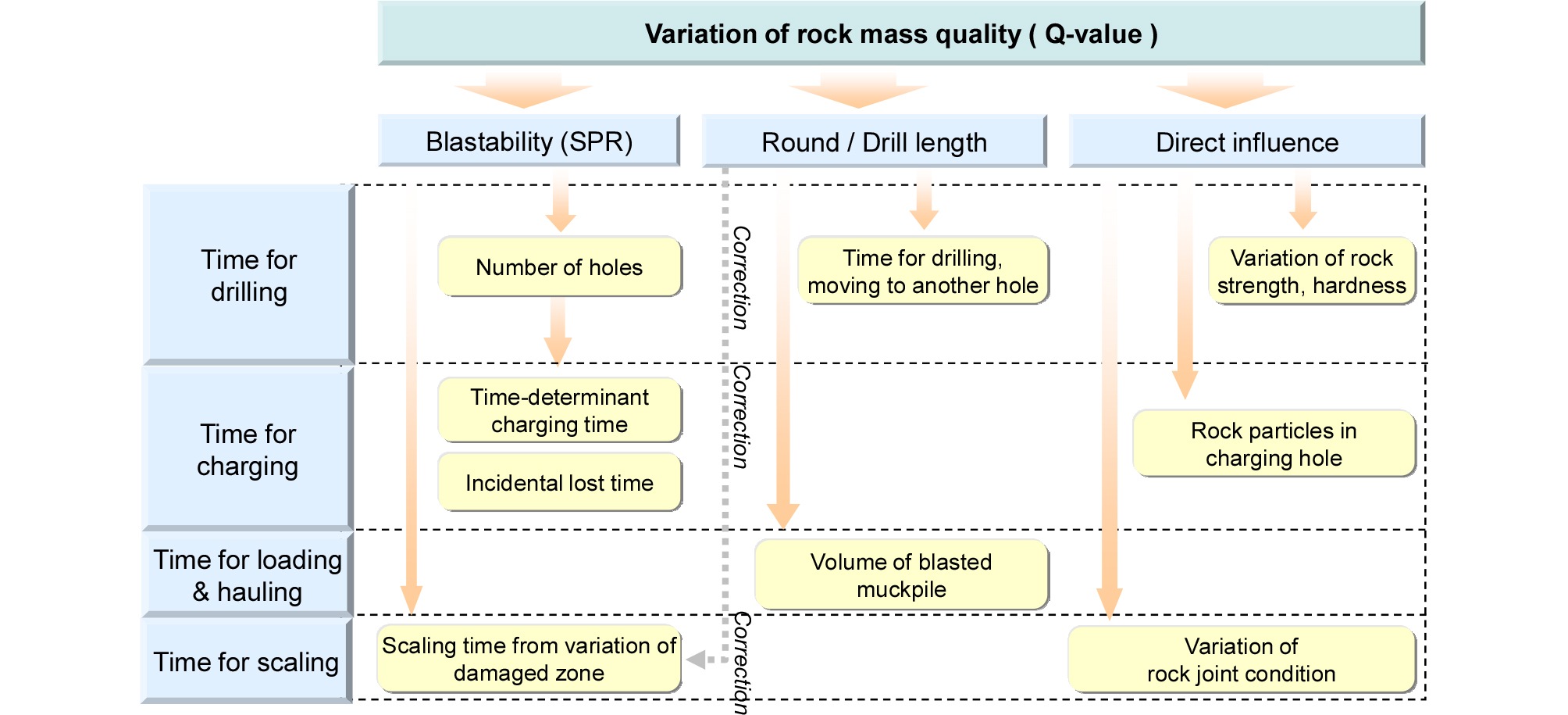 Variation of rock mass quality ( Q-value )

Blastability (SPR)

Round / Drill length

Direct influence

Time for drilling

Number of holes

Correction

Time for drilling, moving to another hole

Variation of rock strength, hardness

Time for charging

Time-determinant charging time

Incidental lost time

Correction

Rock particles in charging hole

Time for loading & hauling

Volume of blasted muckpile

Time for scaling

Scaling time from variation of damaged zone

Correction

Variation of rock joint condition